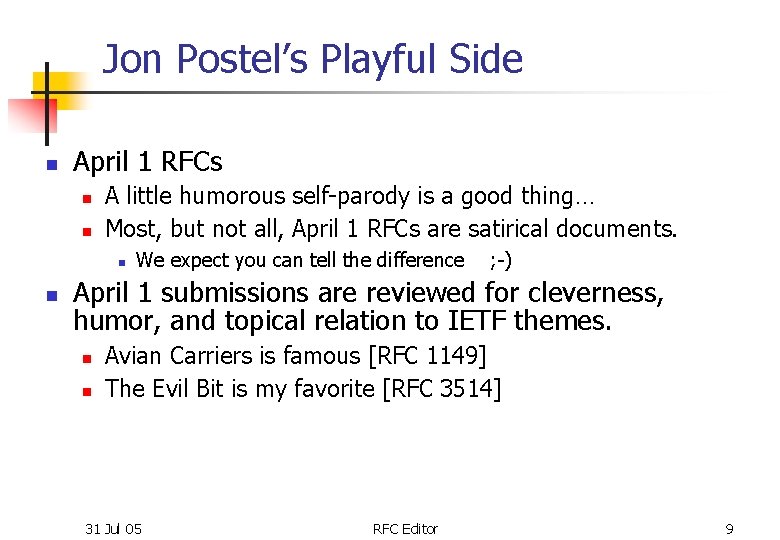 Jon Postel's Playful Side

- April 1 RFCs
  - A little humorous self-parody is a good thing…
  - Most, but not all, April 1 RFCs are satirical documents.
    - We expect you can tell the difference ;-)
- April 1 submissions are reviewed for cleverness, humor, and topical relation to IETF themes.
  - Avian Carriers is famous [RFC 1149]
  - The Evil Bit is my favorite [RFC 3514]

31 Jul 05 RFC Editor 9